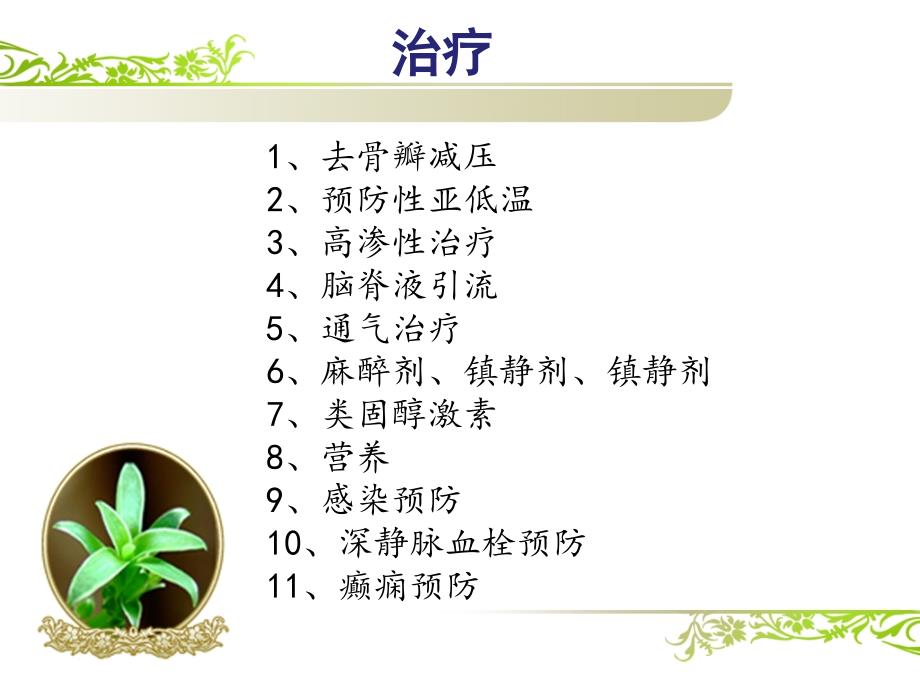 治疗

1、去骨瓣减压
2、预防性亚低温
3、高渗性治疗
4、脑脊液引流
5、通气治疗
6、麻醉剂、镇静剂、镇静剂
7、类固醇激素
8、营养
9、感染预防
10、深静脉血栓预防
11、癫痫预防